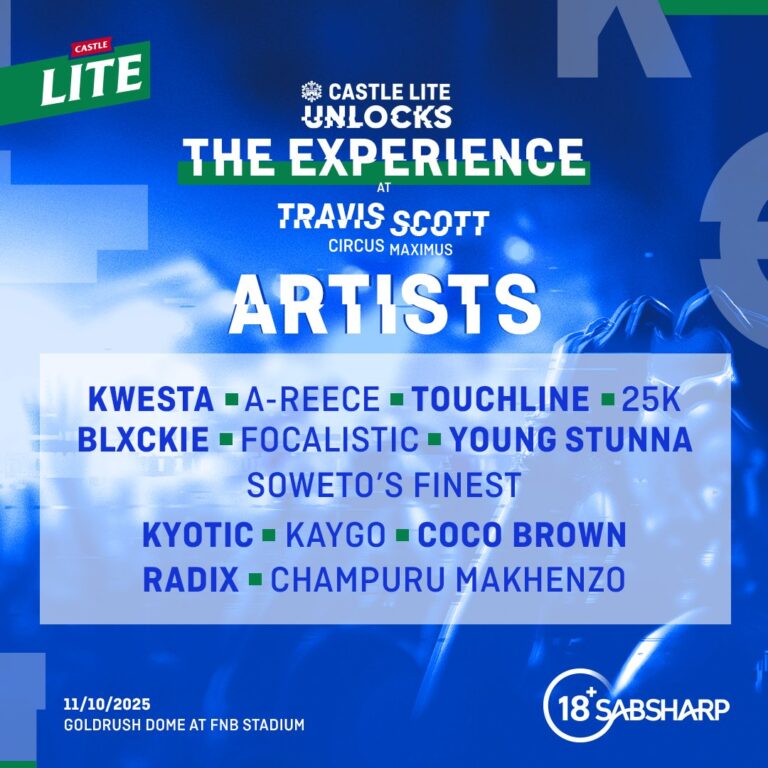 CASTLE
LITE

CASTLE LITE
UNLOCKS
THE EXPERIENCE
AT
TRAVIS SCOTT
CIRCUS MAXIMUS

ARTISTS

KWESTA ▪ A-REECE ▪ TOUCHLINE ▪ 25K
BLXCKIE ▪ FOCALISTIC ▪ YOUNG STUNNA
SOWETO'S FINEST
KYOTIC ▪ KAYGO ▪ COCO BROWN
RADIX ▪ CHAMPURU MAKHENZO

11/10/2025
GOLDRUSH DOME AT FNB STADIUM

18+ SABSHARP